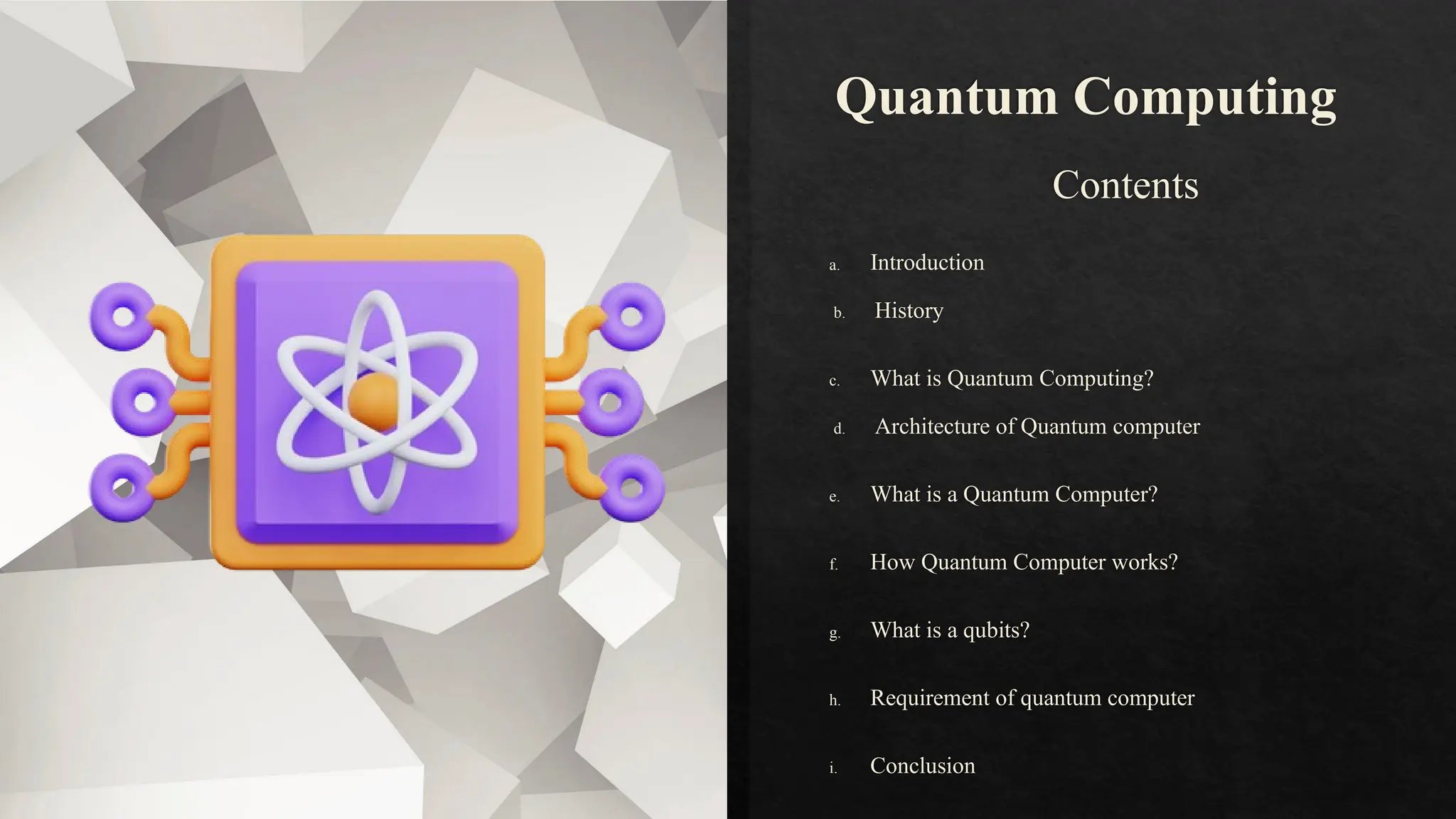 Quantum Computing

Contents

a. Introduction

b. History

c. What is Quantum Computing?

d. Architecture of Quantum computer

e. What is a Quantum Computer?

f. How Quantum Computer works?

g. What is a qubits?

h. Requirement of quantum computer

i. Conclusion